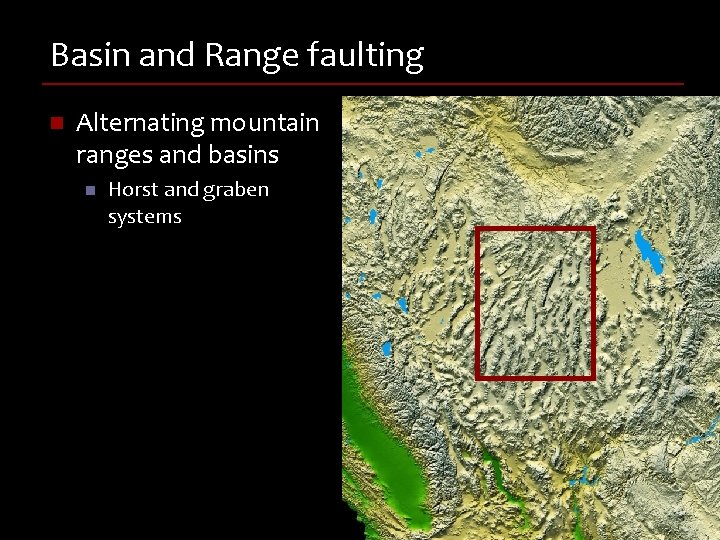 Basin and Range faulting

Alternating mountain ranges and basins

Horst and graben systems